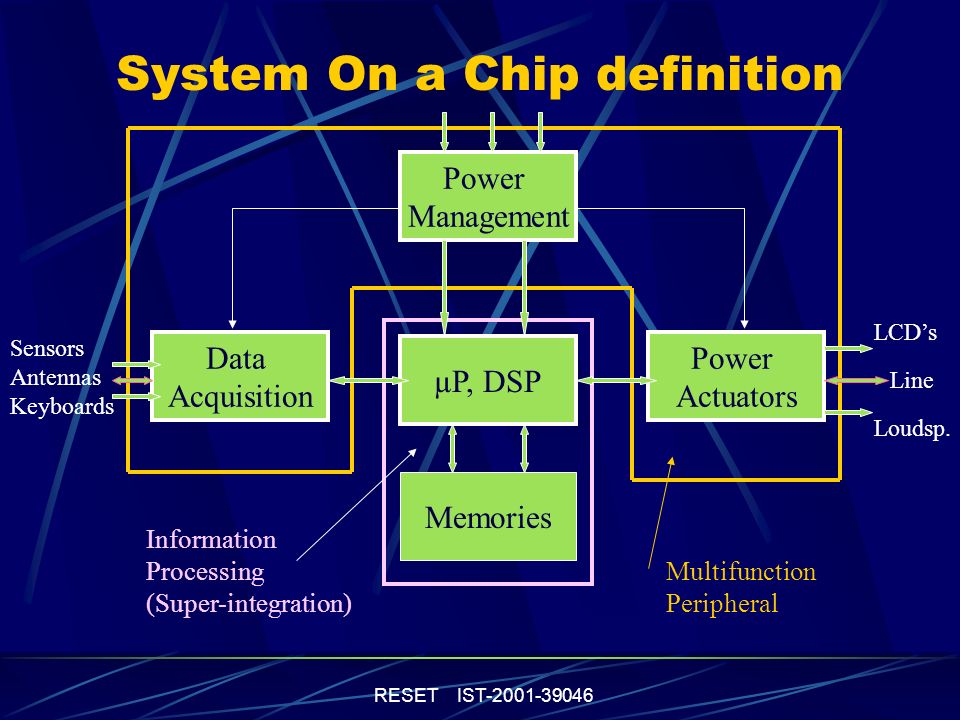 System On a Chip definition

Power Management

Sensors
Antennas
Keyboards

Data Acquisition

µP, DSP

Power Actuators

LCD's
Line
Loudsp.

Memories

Information Processing (Super-integration)

Multifunction Peripheral

RESET IST-2001-39046